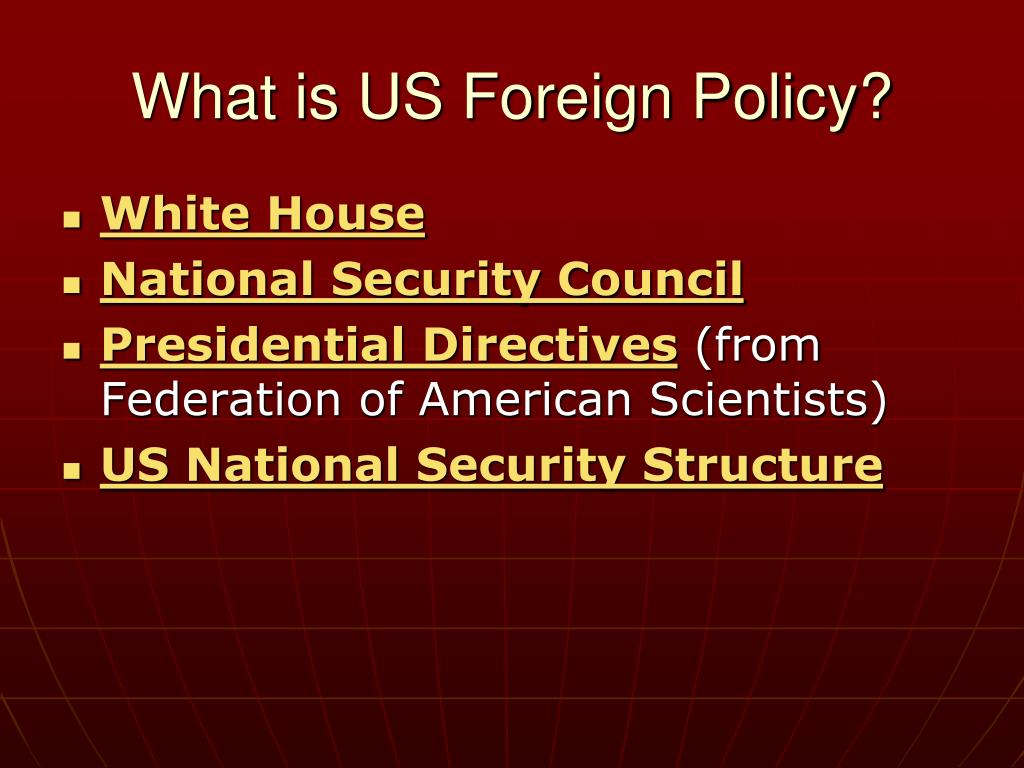 What is US Foreign Policy?

- White House
- National Security Council
- Presidential Directives (from Federation of American Scientists)
- US National Security Structure